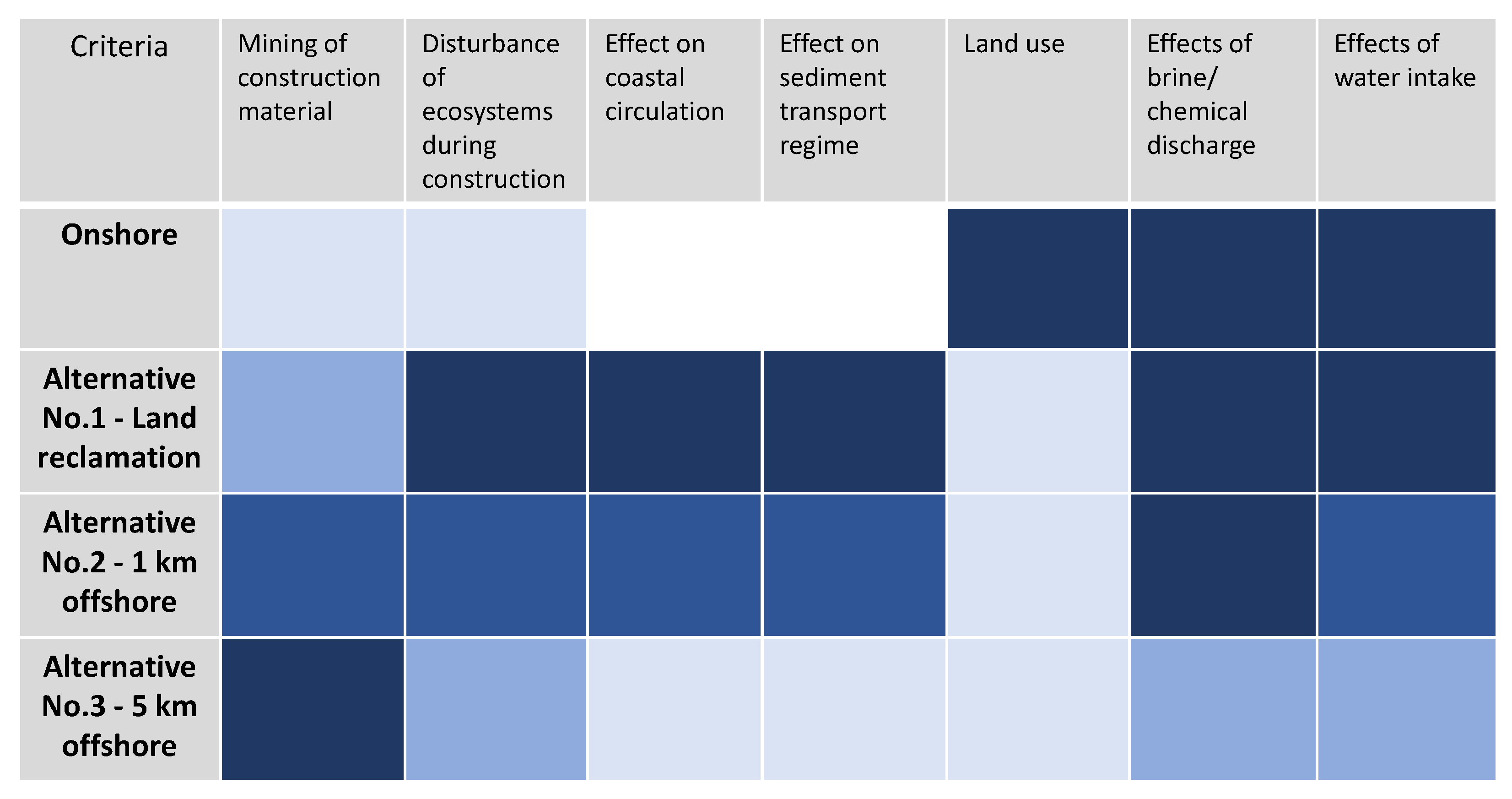 | Criteria | Mining of construction material | Disturbance of ecosystems during construction | Effect on coastal circulation | Effect on sediment transport regime | Land use | Effects of brine/ chemical discharge | Effects of water intake |
|---|---|---|---|---|---|---|---|
| **Onshore** | | | | | | | |
| **Alternative No.1 - Land reclamation** | | | | | | | |
| **Alternative No.2 - 1 km offshore** | | | | | | | |
| **Alternative No.3 - 5 km offshore** | | | | | | | |